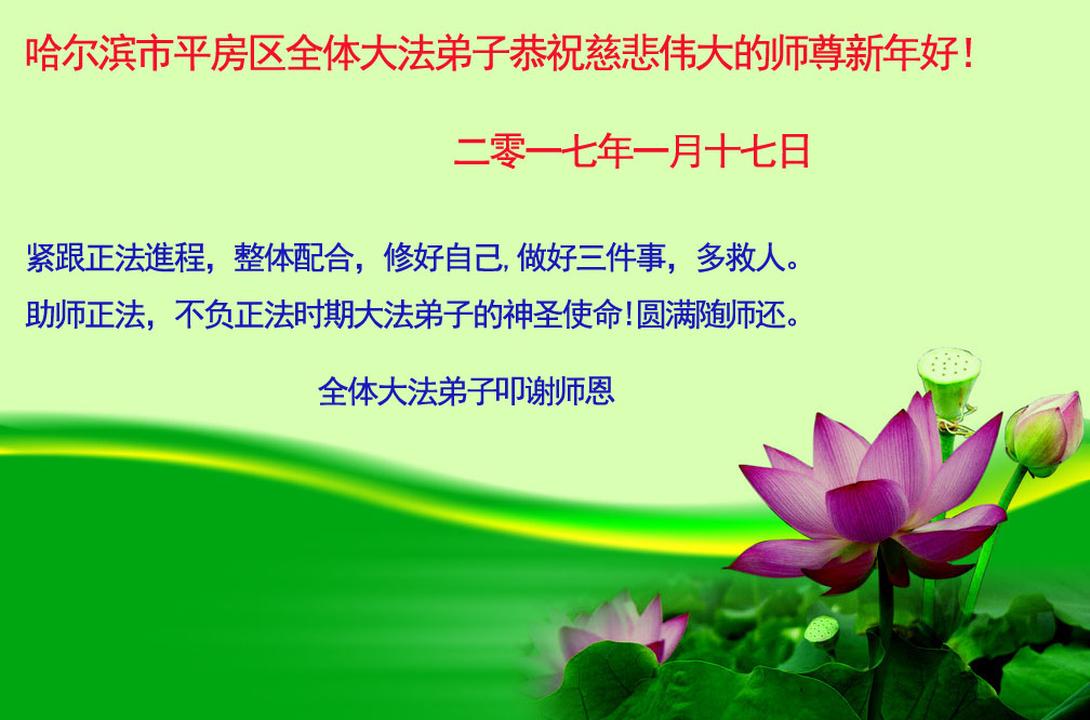 哈尔滨市平房区全体大法弟子恭祝慈悲伟大的师尊新年好！

二零一七年一月十七日

紧跟正法進程，整体配合，修好自己，做好三件事，多救人。

助师正法，不负正法时期大法弟子的神圣使命！圆满随师还。

全体大法弟子叩谢师恩